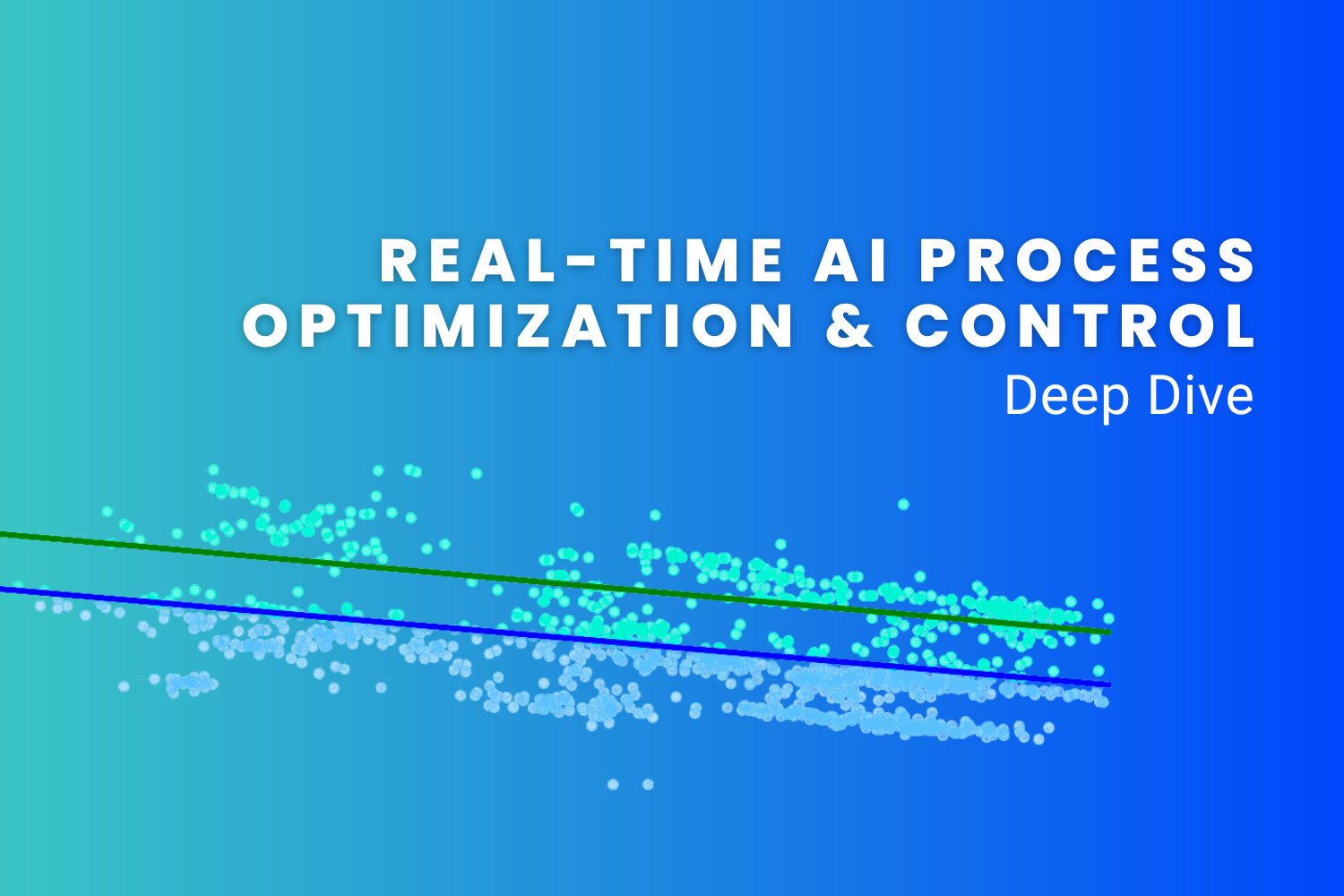 REAL-TIME AI PROCESS OPTIMIZATION & CONTROL
Deep Dive